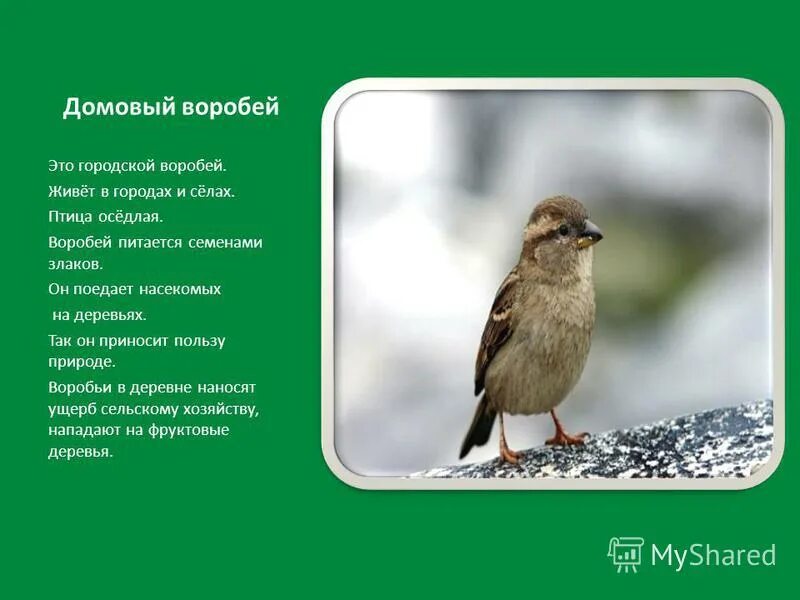 Домовый воробей

Это городской воробей.

Живёт в городах и сёлах.

Птица осёдлая.

Воробей питается семенами злаков.

Он поедает насекомых на деревьях.

Так он приносит пользу природе.

Воробьи в деревне наносят ущерб сельскому хозяйству, нападают на фруктовые деревья.

MyShared